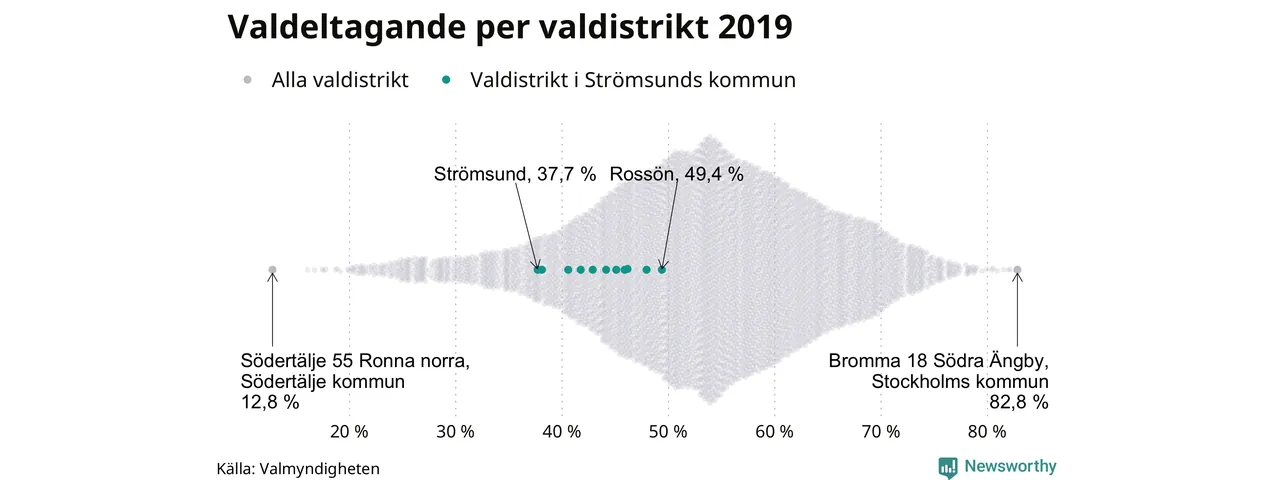 Valdeltagande per valdistrikt 2019

Alla valdistrikt   Valdistrikt i Strömsunds kommun

Strömsund, 37,7 %   Rossön, 49,4 %

Södertälje 55 Ronna norra, Södertälje kommun 12,8 %

Bromma 18 Södra Ängby, Stockholms kommun 82,8 %

20 %   30 %   40 %   50 %   60 %   70 %   80 %

Källa: Valmyndigheten

Newsworthy